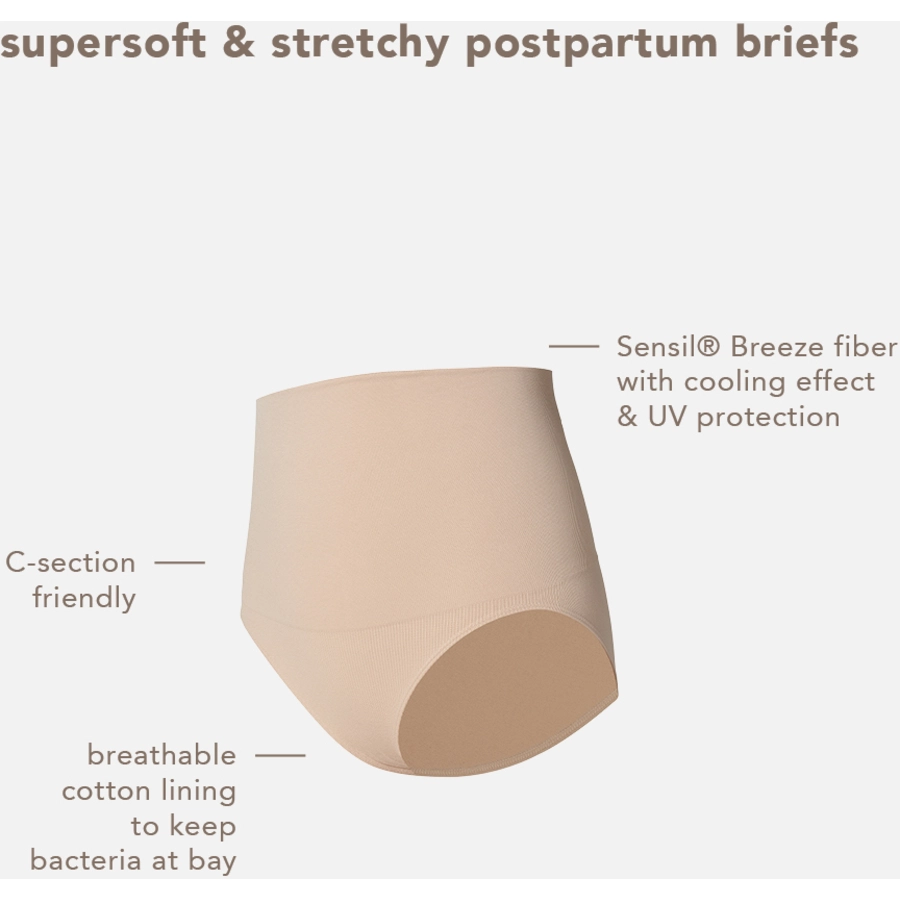 supersoft & stretchy postpartum briefs

Sensil® Breeze fiber with cooling effect & UV protection

C-section friendly

breathable cotton lining to keep bacteria at bay